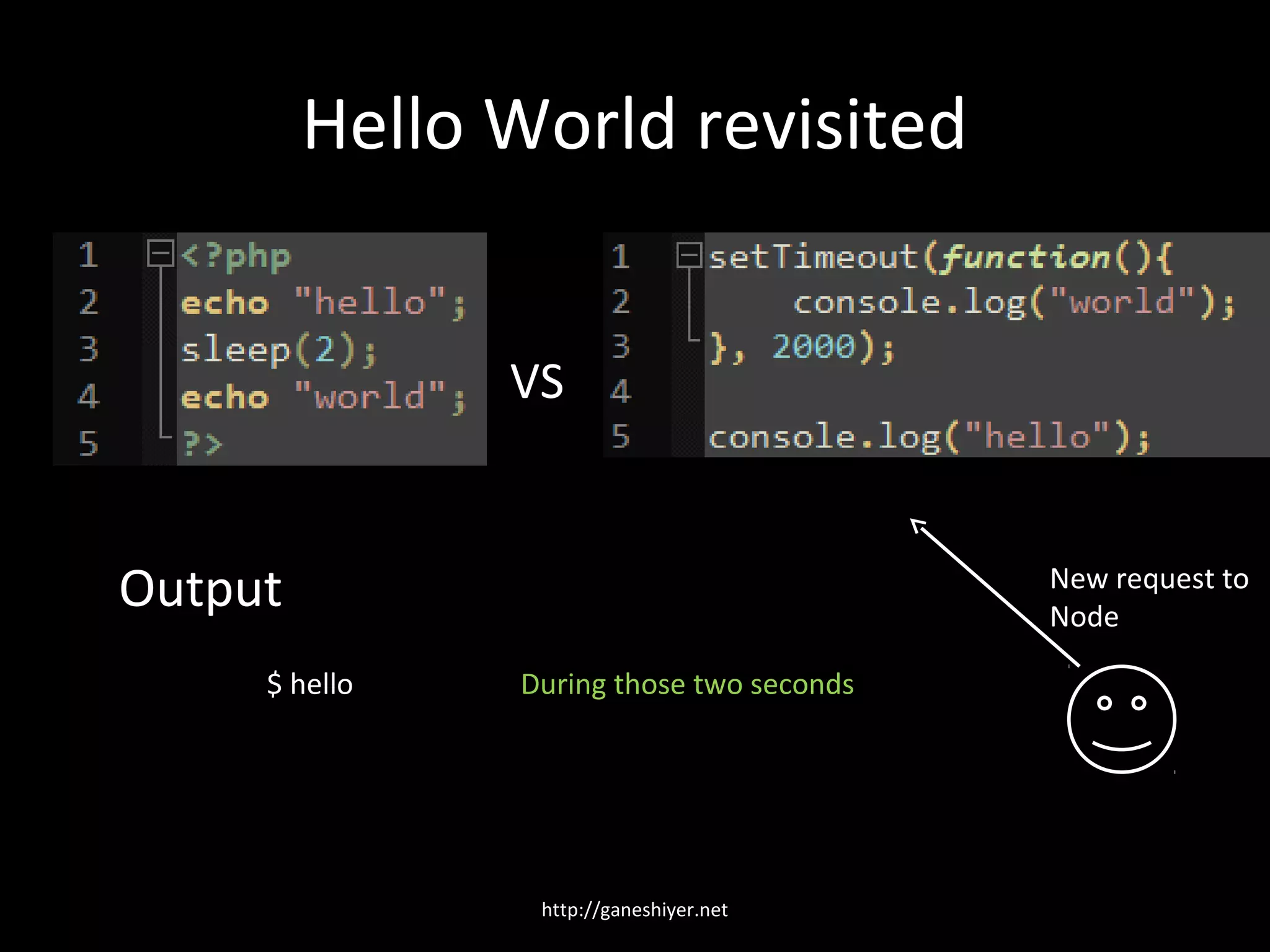 Hello World revisited

1 <?php
2 echo "hello";
3 sleep(2);
4 echo "world";
5 ?>

VS

1 setTimeout(function(){
2 console.log("world");
3 }, 2000);
4
5 console.log("hello");

Output

$ hello

During those two seconds

New request to Node

http://ganeshiyer.net